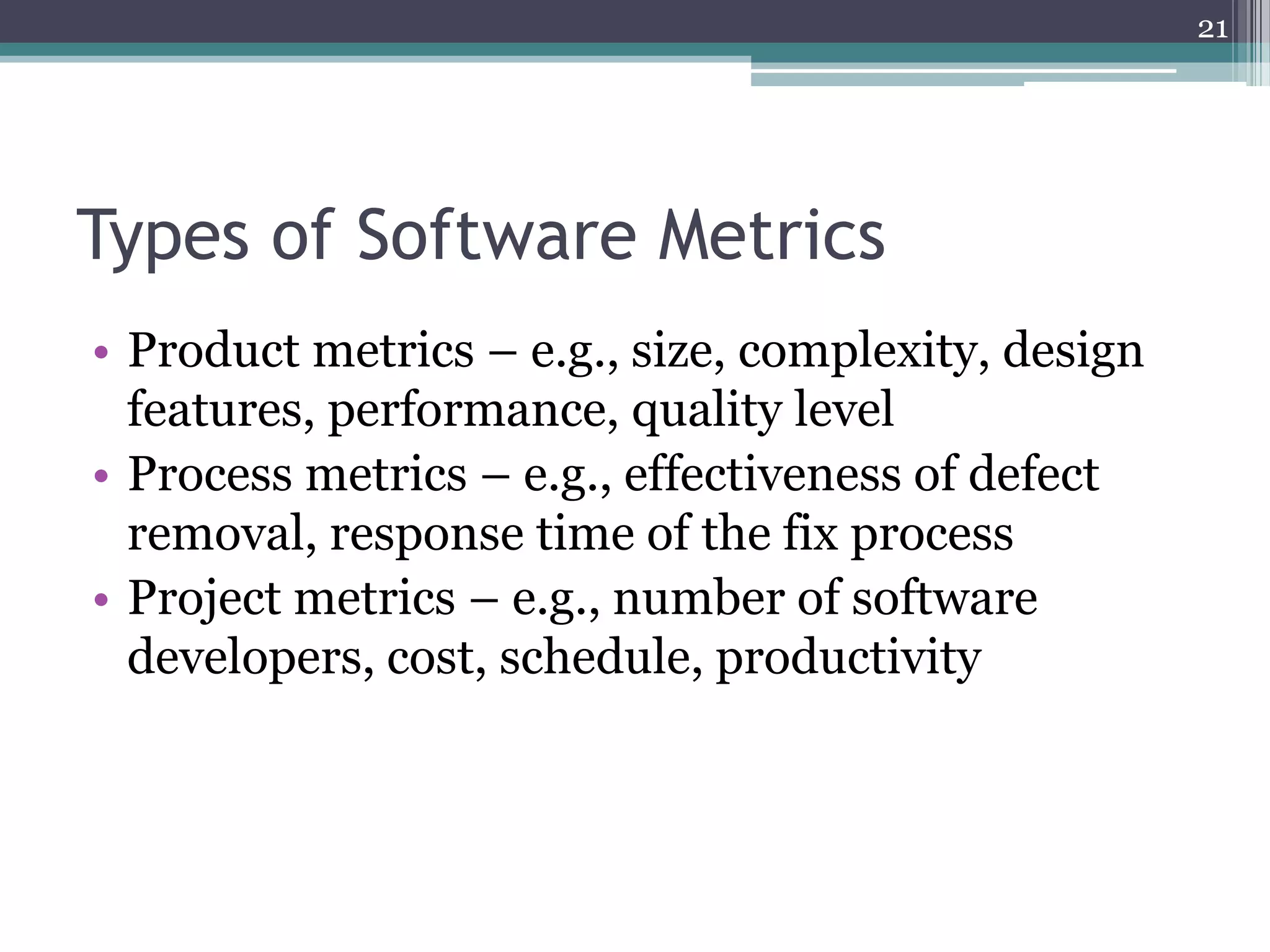 21

Types of Software Metrics

• Product metrics – e.g., size, complexity, design features, performance, quality level
• Process metrics – e.g., effectiveness of defect removal, response time of the fix process
• Project metrics – e.g., number of software developers, cost, schedule, productivity